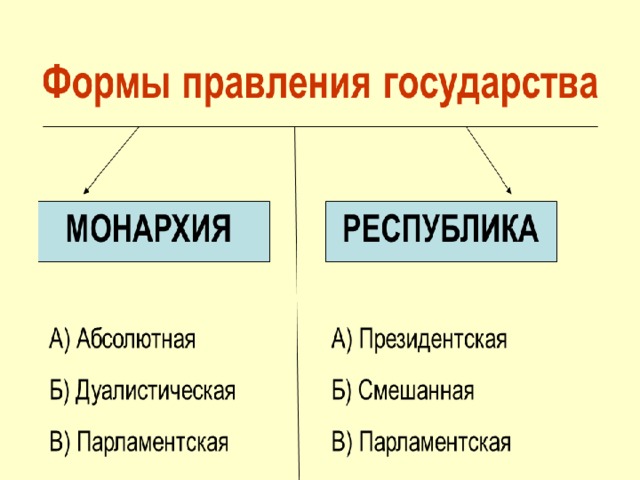 Формы правления государства

МОНАРХИЯ

А) Абсолютная

Б) Дуалистическая

В) Парламентская

РЕСПУБЛИКА

А) Президентская

Б) Смешанная

В) Парламентская